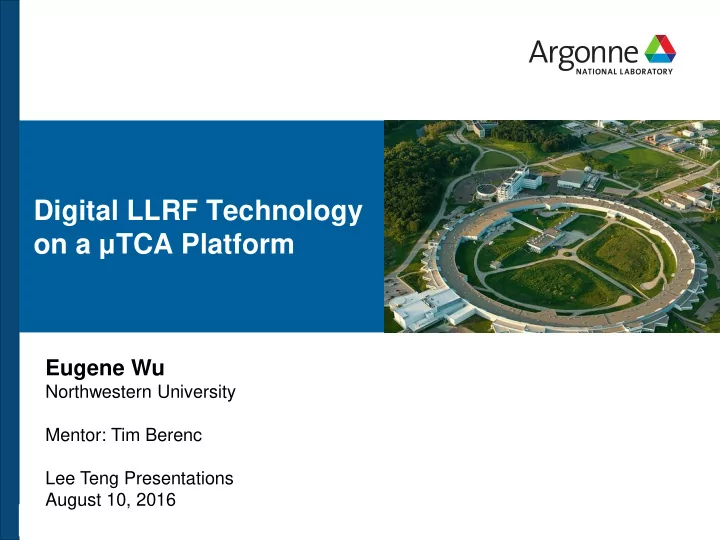 Argonne
NATIONAL LABORATORY

Digital LLRF Technology on a µTCA Platform

Eugene Wu
Northwestern University

Mentor: Tim Berenc

Lee Teng Presentations
August 10, 2016